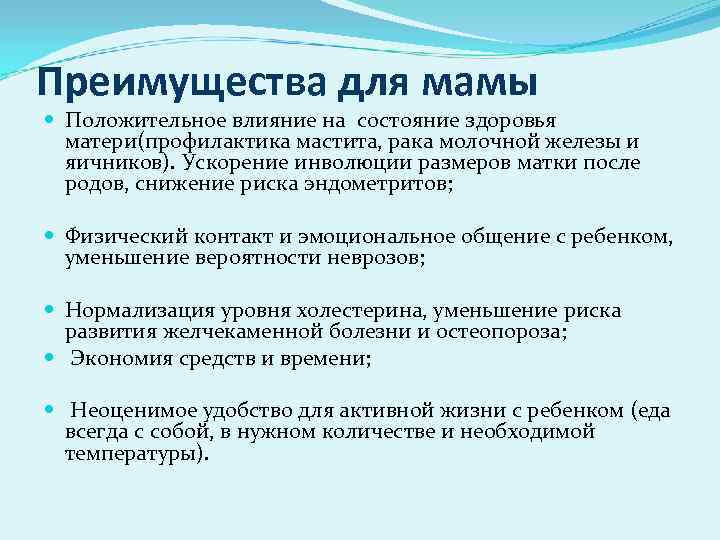 Преимущества для мамы

- Положительное влияние на состояние здоровья матери(профилактика мастита, рака молочной железы и яичников). Ускорение инволюции размеров матки после родов, снижение риска эндометритов;

- Физический контакт и эмоциональное общение с ребенком, уменьшение вероятности неврозов;

- Нормализация уровня холестерина, уменьшение риска развития желчекаменной болезни и остеопороза;
- Экономия средств и времени;

- Неоценимое удобство для активной жизни с ребенком (еда всегда с собой, в нужном количестве и необходимой температуры).